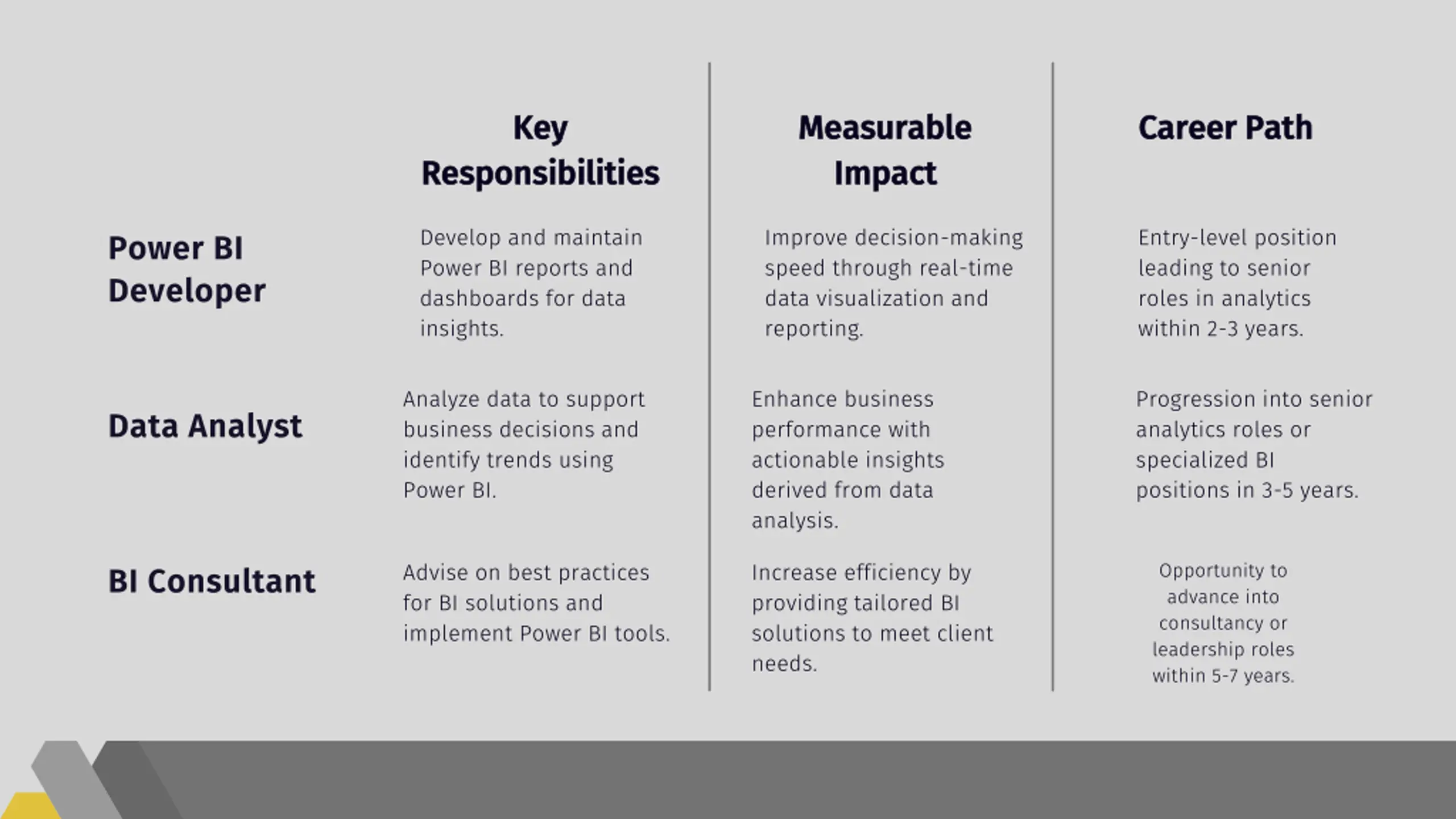 |  | Key Responsibilities | Measurable Impact | Career Path |
|---|---|---|---|
| Power BI Developer | Develop and maintain Power BI reports and dashboards for data insights. | Improve decision-making speed through real-time data visualization and reporting. | Entry-level position leading to senior roles in analytics within 2-3 years. |
| Data Analyst | Analyze data to support business decisions and identify trends using Power BI. | Enhance business performance with actionable insights derived from data analysis. | Progression into senior analytics roles or specialized BI positions in 3-5 years. |
| BI Consultant | Advise on best practices for BI solutions and implement Power BI tools. | Increase efficiency by providing tailored BI solutions to meet client needs. | Opportunity to advance into consultancy or leadership roles within 5-7 years. |